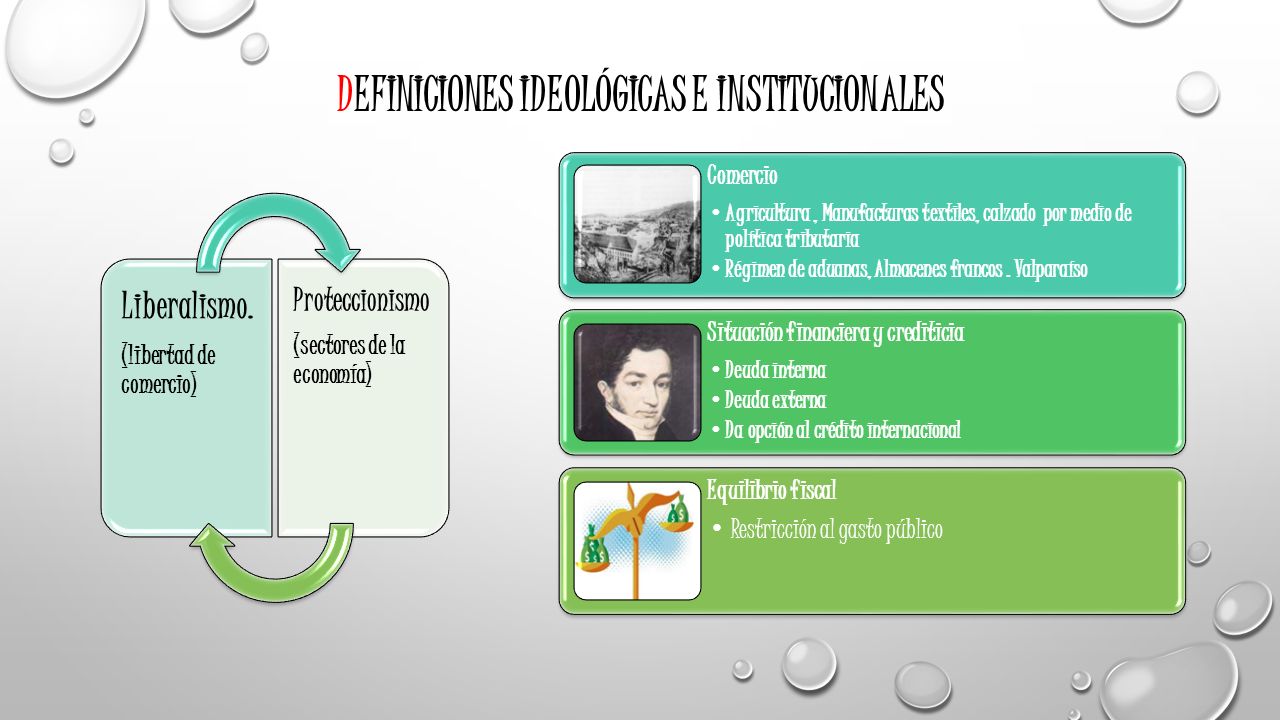 DEFINICIONES IDEOLÓGICAS E INSTITUCIONALES

Liberalismo.

(libertad de comercio)

Proteccionismo

(sectores de la economía)

Comercio

• Agricultura , Manufacturas textiles, calzado por medio de política tributaria
• Régimen de aduanas, Almacenes francos . Valparaíso

Situación financiera y crediticia

• Deuda interna
• Deuda externa
• Da opción al crédito internacional

Equilibrio fiscal

• Restricción al gasto público